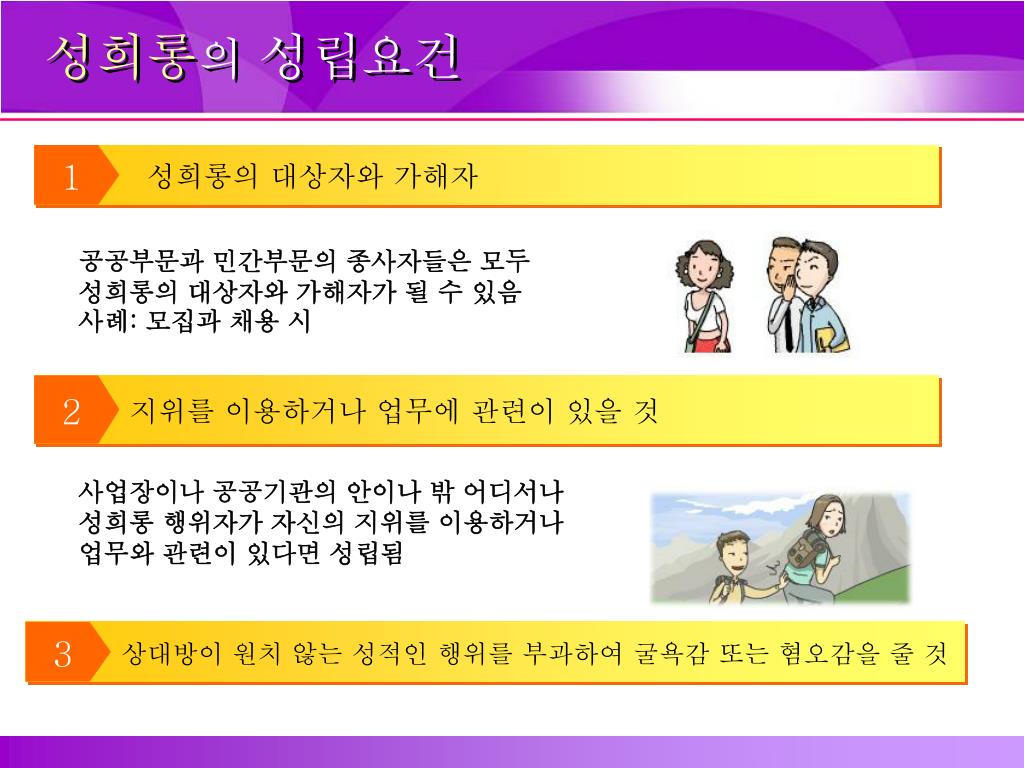 성희롱의 성립요건

1 성희롱의 대상자와 가해자

공공부문과 민간부문의 종사자들은 모두 성희롱의 대상자와 가해자가 될 수 있음
사례: 모집과 채용 시

2 지위를 이용하거나 업무에 관련이 있을 것

사업장이나 공공기관의 안이나 밖 어디서나 성희롱 행위자가 자신의 지위를 이용하거나 업무와 관련이 있다면 성립됨

3 상대방이 원치 않는 성적인 행위를 부과하여 굴욕감 또는 혐오감을 줄 것